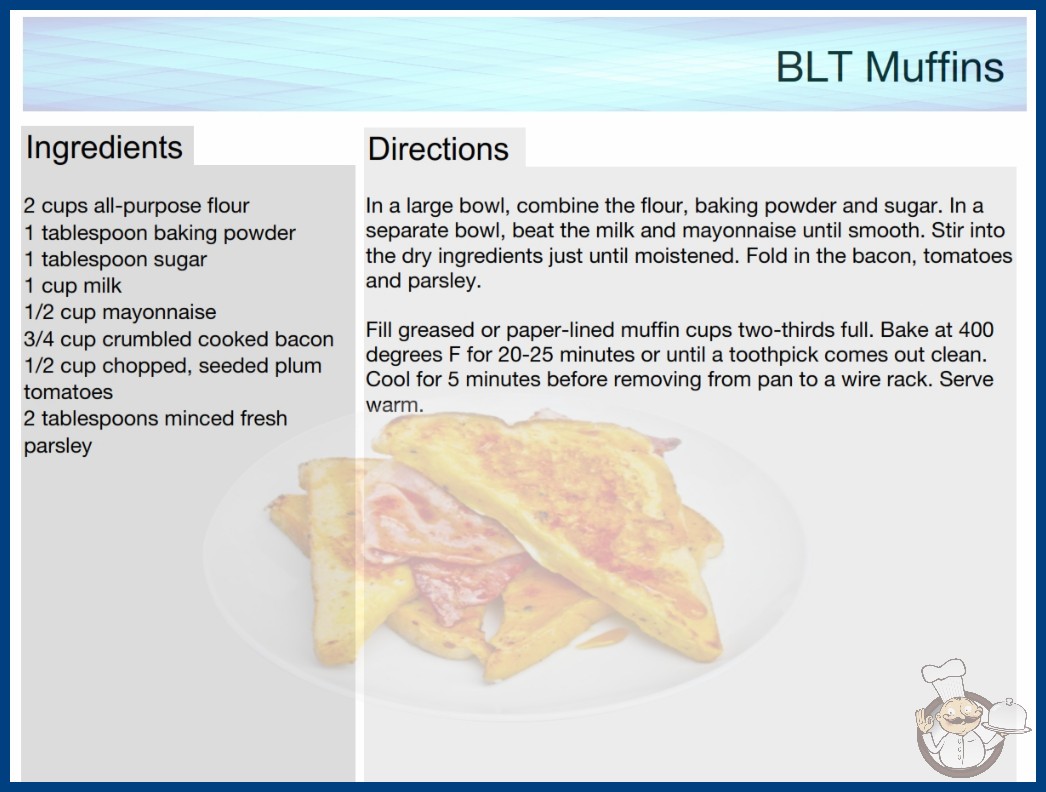 BLT Muffins

Ingredients

2 cups all-purpose flour
1 tablespoon baking powder
1 tablespoon sugar
1 cup milk
1/2 cup mayonnaise
3/4 cup crumbled cooked bacon
1/2 cup chopped, seeded plum tomatoes
2 tablespoons minced fresh parsley

Directions

In a large bowl, combine the flour, baking powder and sugar. In a separate bowl, beat the milk and mayonnaise until smooth. Stir into the dry ingredients just until moistened. Fold in the bacon, tomatoes and parsley.

Fill greased or paper-lined muffin cups two-thirds full. Bake at 400 degrees F for 20-25 minutes or until a toothpick comes out clean. Cool for 5 minutes before removing from pan to a wire rack. Serve warm.